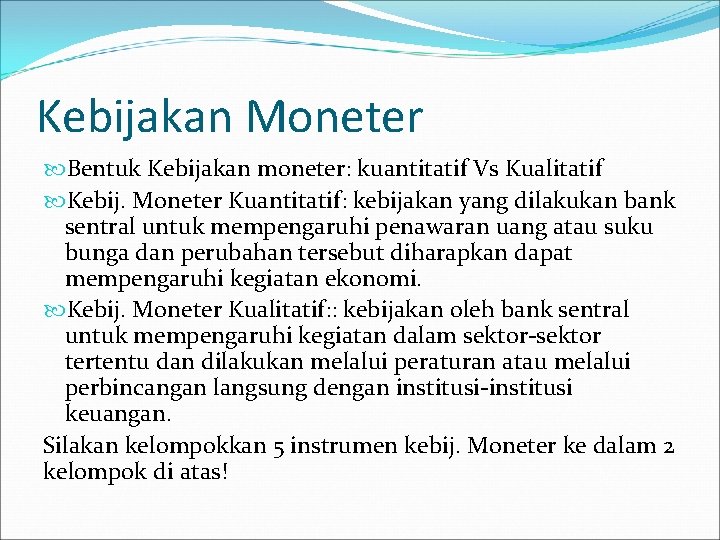 Kebijakan Moneter

Bentuk Kebijakan moneter: kuantitatif Vs Kualitatif

Kebij. Moneter Kuantitatif: kebijakan yang dilakukan bank sentral untuk mempengaruhi penawaran uang atau suku bunga dan perubahan tersebut diharapkan dapat mempengaruhi kegiatan ekonomi.

Kebij. Moneter Kualitatif:: kebijakan oleh bank sentral untuk mempengaruhi kegiatan dalam sektor-sektor tertentu dan dilakukan melalui peraturan atau melalui perbincangan langsung dengan institusi-institusi keuangan.

Silakan kelompokkan 5 instrumen kebij. Moneter ke dalam 2 kelompok di atas!